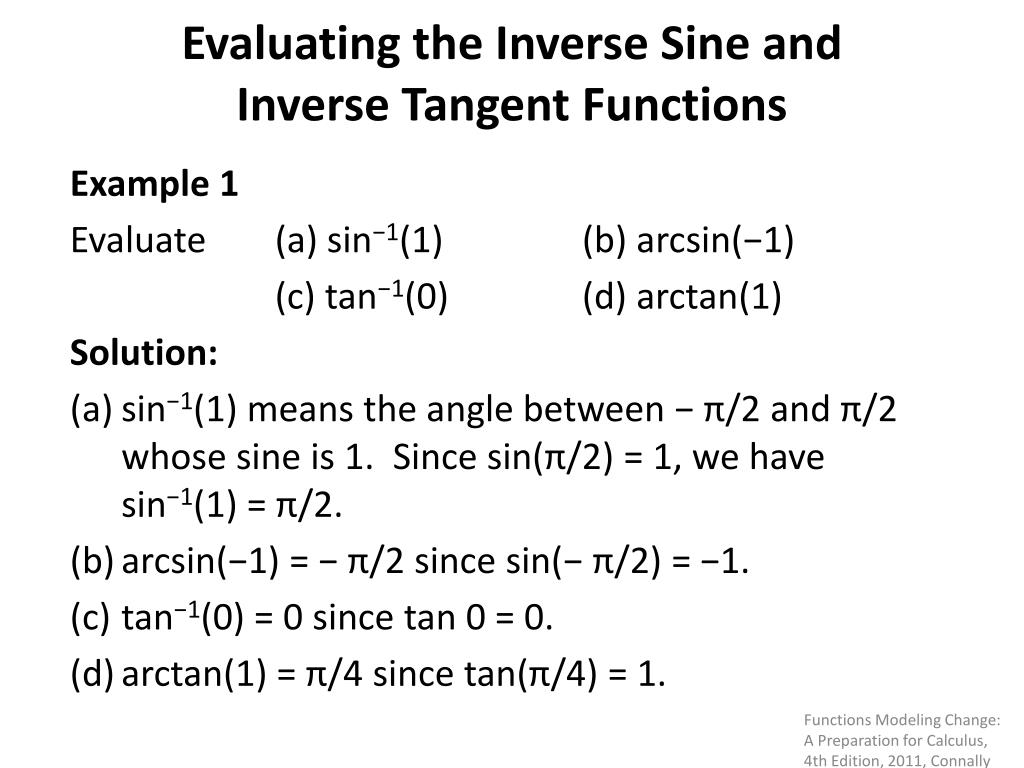 Evaluating the Inverse Sine and Inverse Tangent Functions

Example 1

Evaluate (a) $\sin^{-1}(1)$ (b) $\arcsin(-1)$

(c) $\tan^{-1}(0)$ (d) $\arctan(1)$

Solution:

(a) $\sin^{-1}(1)$ means the angle between $-\pi/2$ and $\pi/2$ whose sine is 1. Since $\sin(\pi/2) = 1$, we have $\sin^{-1}(1) = \pi/2$.

(b) $\arcsin(-1) = -\pi/2$ since $\sin(-\pi/2) = -1$.

(c) $\tan^{-1}(0) = 0$ since $\tan 0 = 0$.

(d) $\arctan(1) = \pi/4$ since $\tan(\pi/4) = 1$.

Functions Modeling Change: A Preparation for Calculus, 4th Edition, 2011, Connally